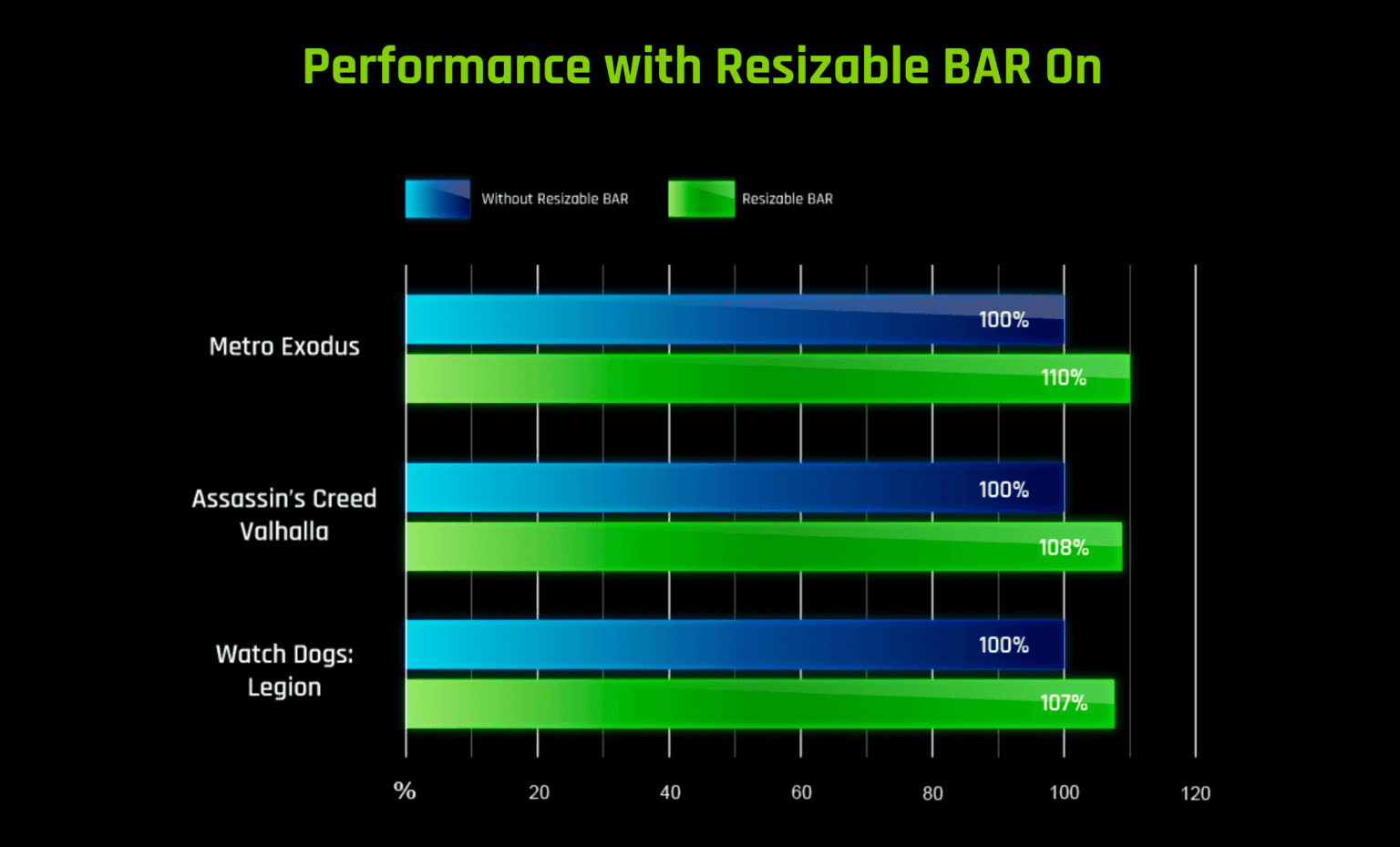 Performance with Resizable BAR On

Without Resizable BAR
Resizable BAR

Metro Exodus
100%
110%

Assassin's Creed Valhalla
100%
108%

Watch Dogs: Legion
100%
107%

%
20
40
60
80
100
120